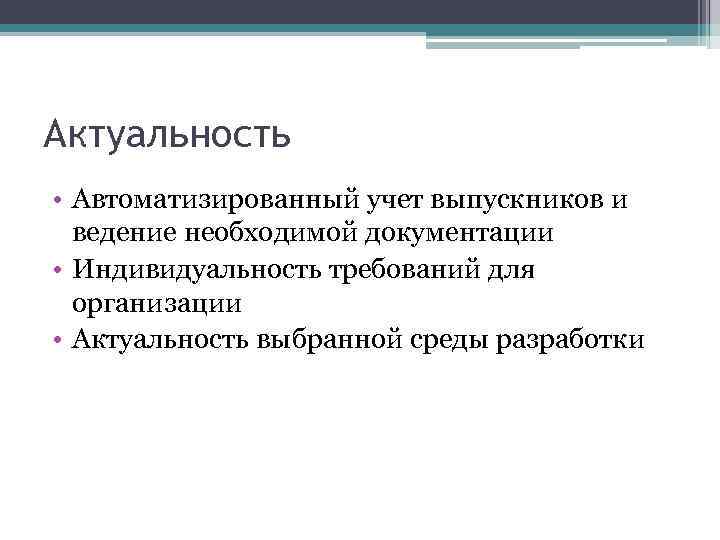 Актуальность

• Автоматизированный учет выпускников и ведение необходимой документации
• Индивидуальность требований для организации
• Актуальность выбранной среды разработки